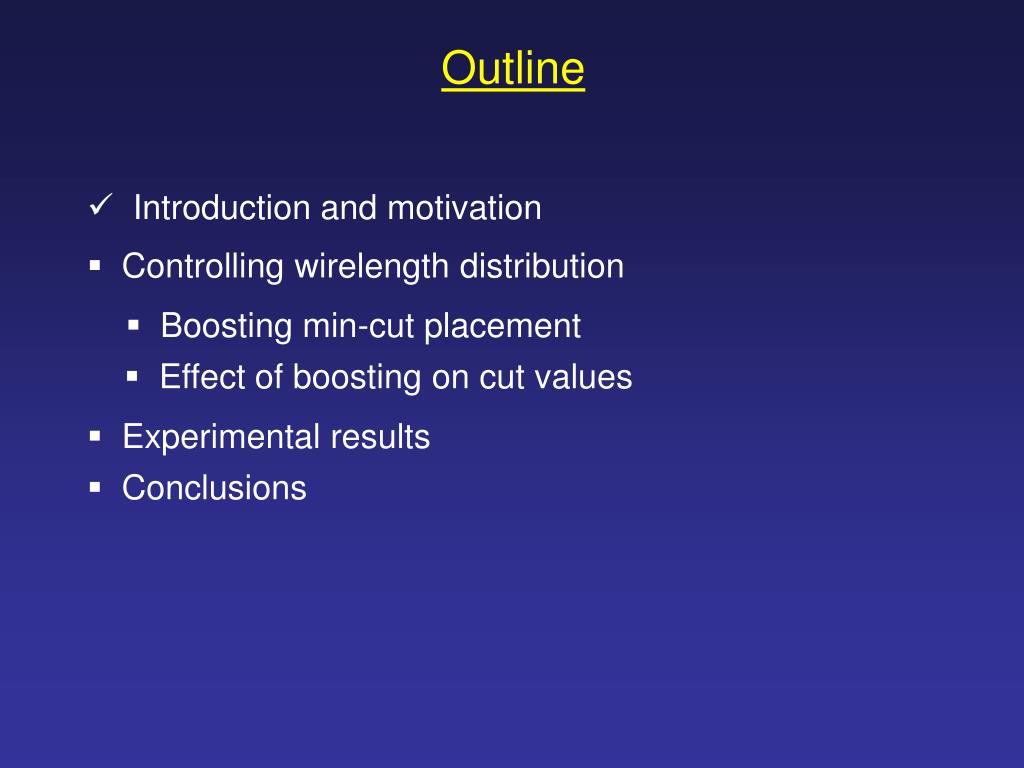 Outline

✓ Introduction and motivation
▪ Controlling wirelength distribution
  ▪ Boosting min-cut placement
  ▪ Effect of boosting on cut values
▪ Experimental results
▪ Conclusions